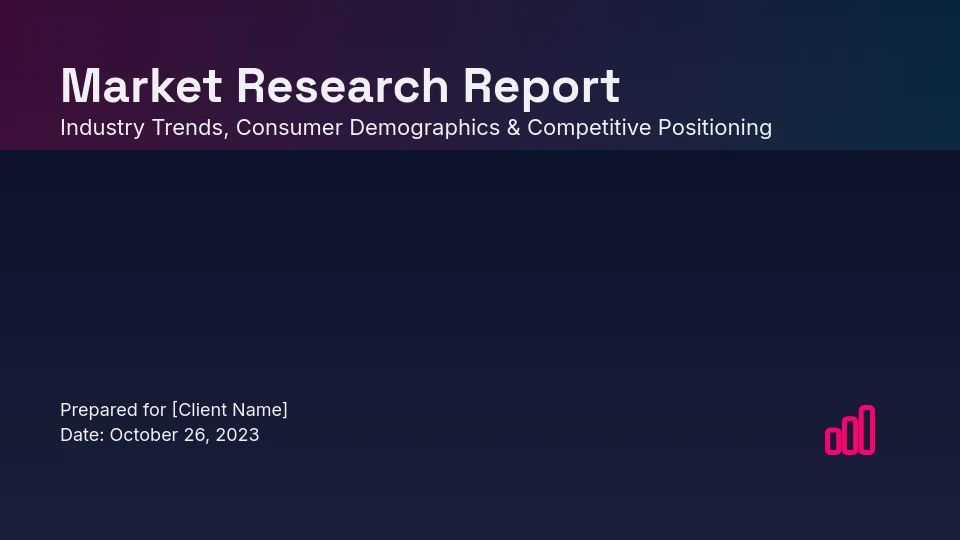 Market Research Report
Industry Trends, Consumer Demographics & Competitive Positioning

Prepared for [Client Name]
Date: October 26, 2023